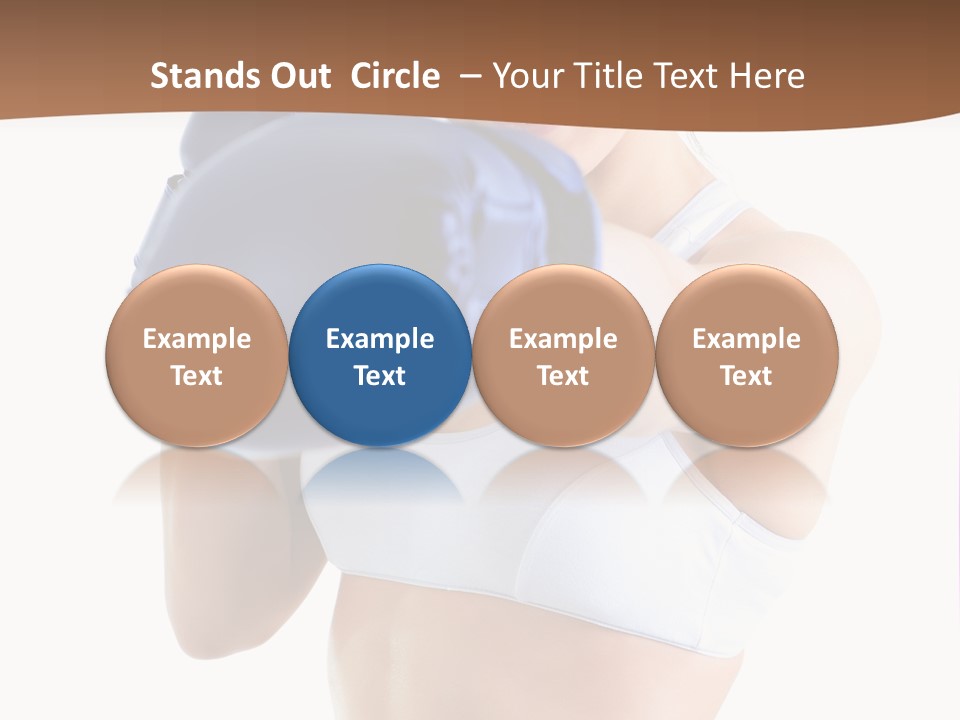 Stands Out Circle – Your Title Text Here

Example Text

Example Text

Example Text

Example Text